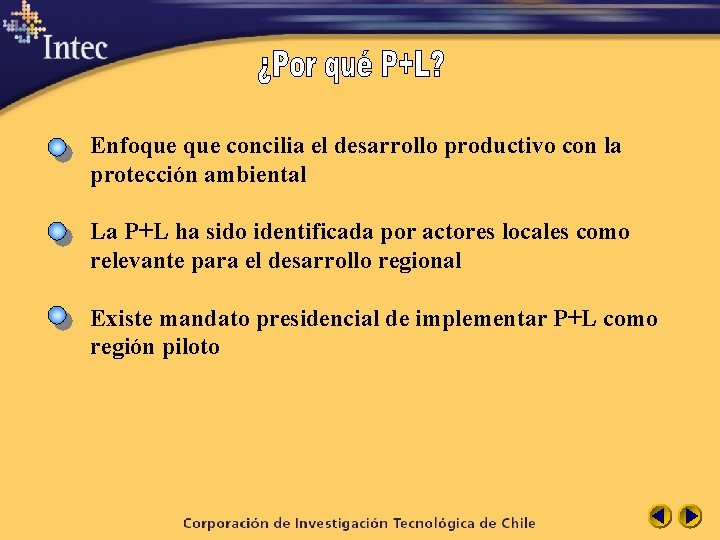 Intec

¿Por qué P+L?

Enfoque que concilia el desarrollo productivo con la protección ambiental

La P+L ha sido identificada por actores locales como relevante para el desarrollo regional

Existe mandato presidencial de implementar P+L como región piloto

Corporación de Investigación Tecnológica de Chile